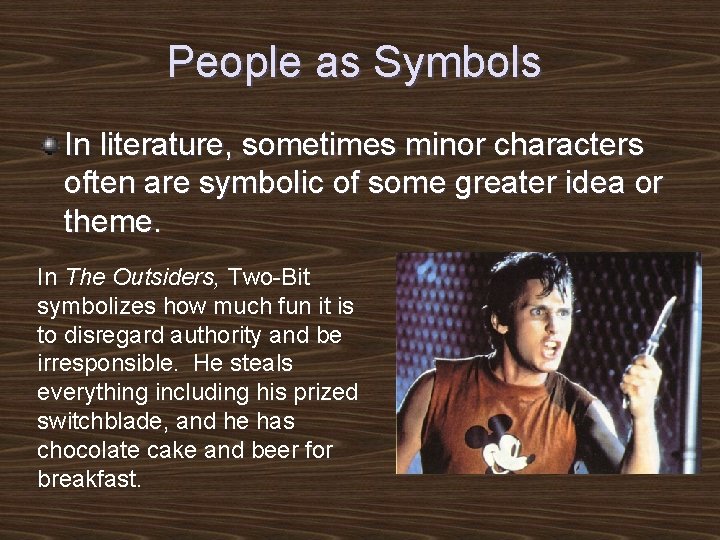 People as Symbols

In literature, sometimes minor characters often are symbolic of some greater idea or theme.

In The Outsiders, Two-Bit symbolizes how much fun it is to disregard authority and be irresponsible. He steals everything including his prized switchblade, and he has chocolate cake and beer for breakfast.